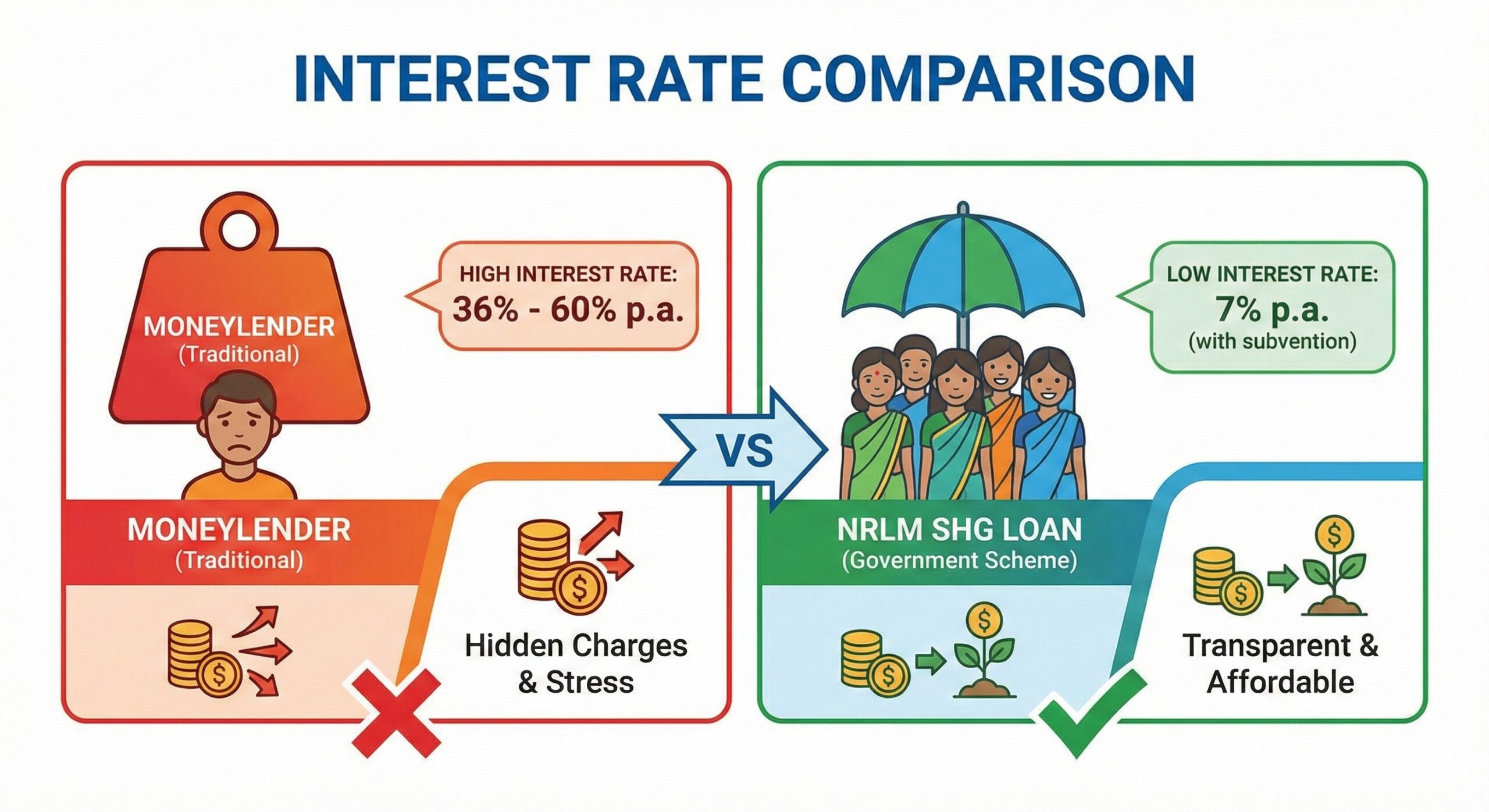 INTEREST RATE COMPARISON

MONEYLENDER
(Traditional)

HIGH INTEREST RATE:
36% - 60% p.a.

MONEYLENDER
(Traditional)

Hidden Charges & Stress

VS

LOW INTEREST RATE:
7% p.a.
(with subvention)

NRLM SHG LOAN
(Government Scheme)

Transparent & Affordable